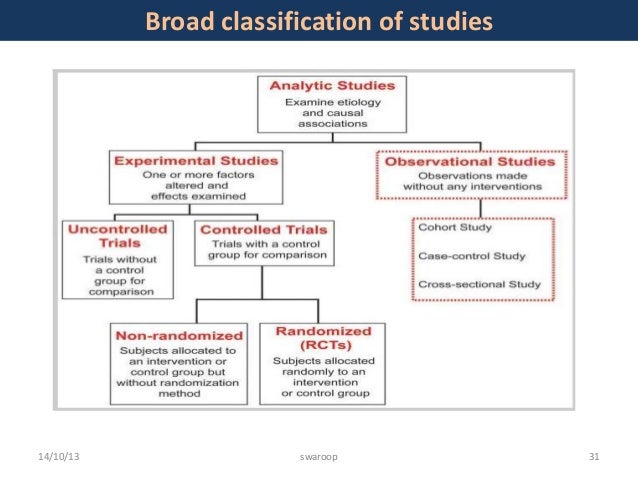 Broad classification of studies

Analytic Studies
Examine etiology and causal associations

Experimental Studies
One or more factors altered and effects examined

Observational Studies
Observations made without any interventions

Uncontrolled Trials
Trials without a control group for comparison

Controlled Trials
Trials with a control group for comparison

Cohort Study

Case-control Study

Cross-sectional Study

Non-randomized
Subjects allocated to an intervention or control group but without randomization method

Randomized (RCTs)
Subjects allocated randomly to an intervention or control group

14/10/13

swaroop

31